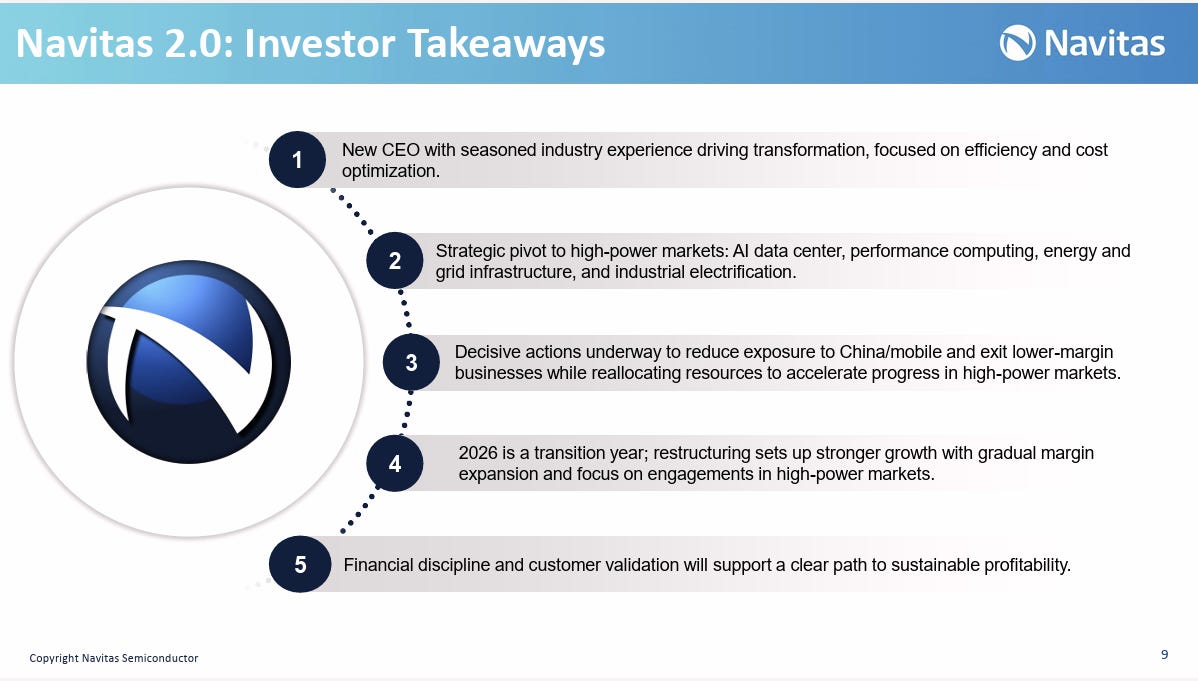 Navitas 2.0: Investor Takeaways

Navitas

1 New CEO with seasoned industry experience driving transformation, focused on efficiency and cost optimization.

2 Strategic pivot to high-power markets: AI data center, performance computing, energy and grid infrastructure, and industrial electrification.

3 Decisive actions underway to reduce exposure to China/mobile and exit lower-margin businesses while reallocating resources to accelerate progress in high-power markets.

4 2026 is a transition year; restructuring sets up stronger growth with gradual margin expansion and focus on engagements in high-power markets.

5 Financial discipline and customer validation will support a clear path to sustainable profitability.

Copyright Navitas Semiconductor

9